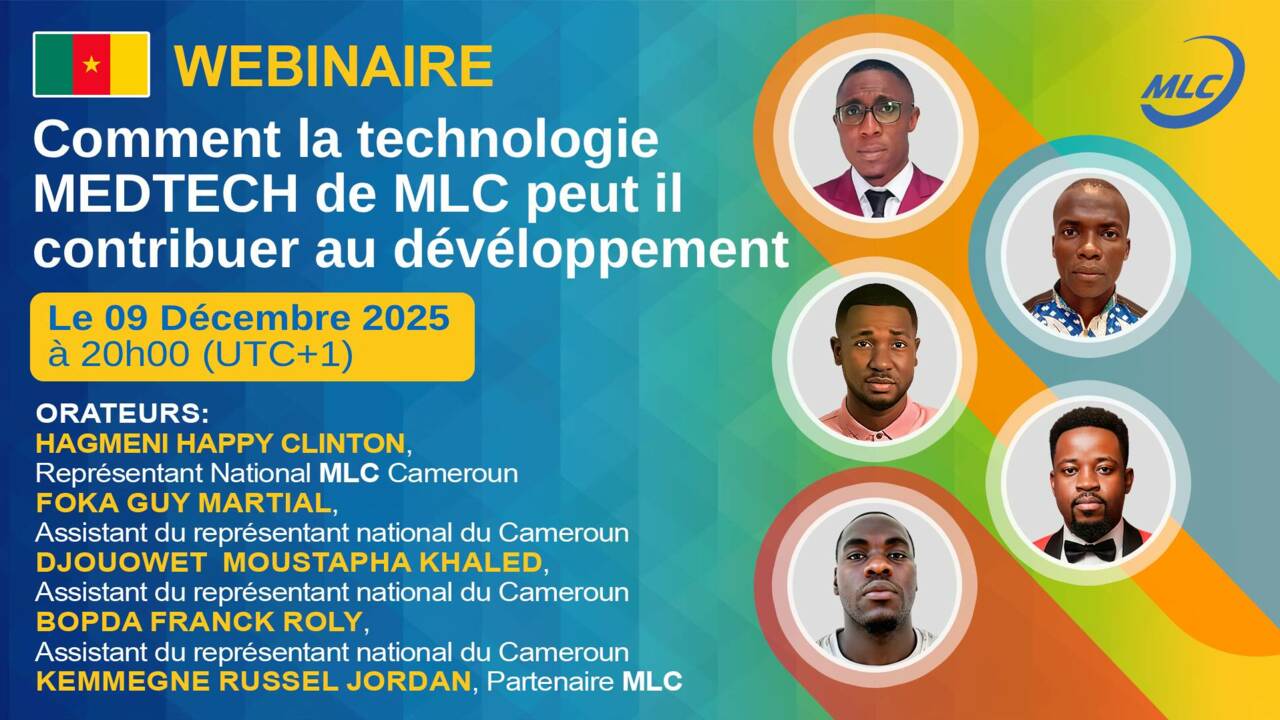 WEBINAIRE

MLC

Comment la technologie MEDTECH de MLC peut il contribuer au dévéloppement

Le 09 Décembre 2025
à 20h00 (UTC+1)

ORATEURS:
HAGMENI HAPPY CLINTON,
Représentant National MLC Cameroun
FOKA GUY MARTIAL,
Assistant du représentant national du Cameroun
DJOUOWET MOUSTAPHA KHALED,
Assistant du représentant national du Cameroun
BOPDA FRANCK ROLY,
Assistant du représentant national du Cameroun
KEMMEGNE RUSSEL JORDAN, Partenaire MLC